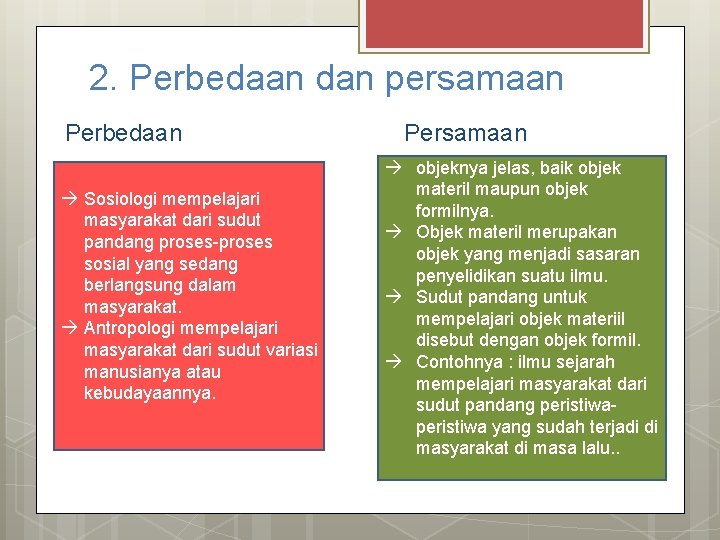 2. Perbedaan dan persamaan

Perbedaan

→ Sosiologi mempelajari masyarakat dari sudut pandang proses-proses sosial yang sedang berlangsung dalam masyarakat.
→ Antropologi mempelajari masyarakat dari sudut variasi manusianya atau kebudayaannya.

Persamaan

→ objeknya jelas, baik objek materil maupun objek formilnya.
→ Objek materil merupakan objek yang menjadi sasaran penyelidikan suatu ilmu.
→ Sudut pandang untuk mempelajari objek materiil disebut dengan objek formil.
→ Contohnya : ilmu sejarah mempelajari masyarakat dari sudut pandang peristiwa-peristiwa yang sudah terjadi di masyarakat di masa lalu..